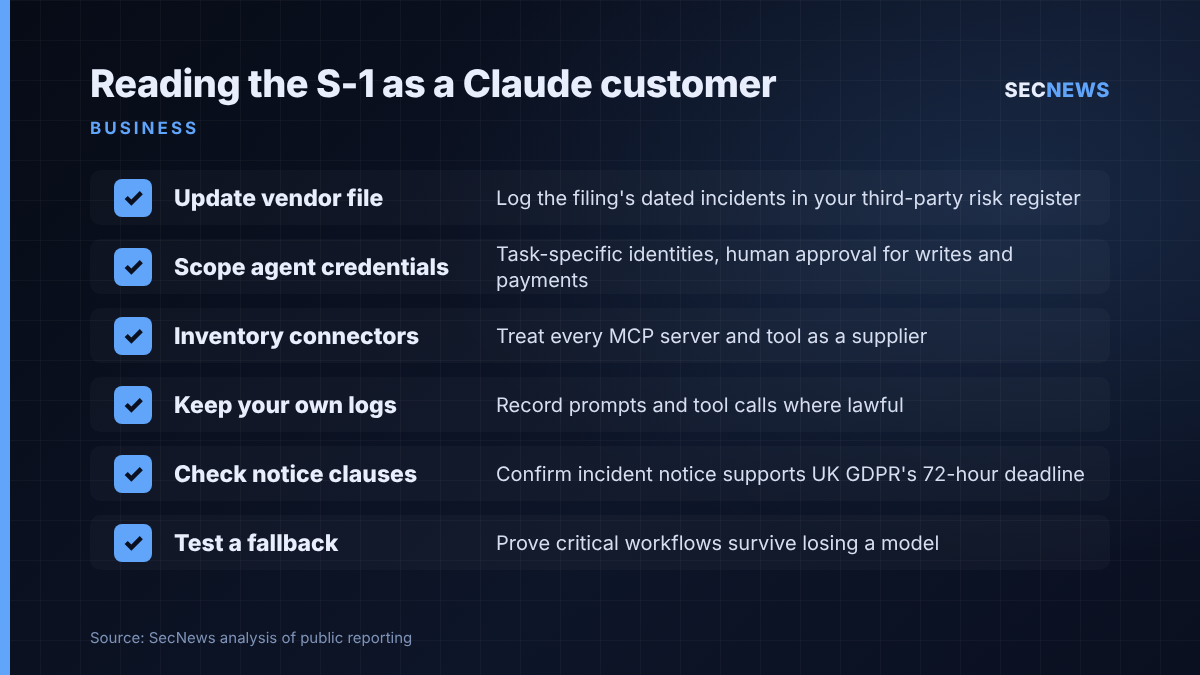 Reading the S-1 as a Claude customer

SECNEWS

BUSINESS

☑ Update vendor file
Log the filing's dated incidents in your third-party risk register

☑ Scope agent credentials
Task-specific identities, human approval for writes and payments

☑ Inventory connectors
Treat every MCP server and tool as a supplier

☑ Keep your own logs
Record prompts and tool calls where lawful

☑ Check notice clauses
Confirm incident notice supports UK GDPR's 72-hour deadline

☑ Test a fallback
Prove critical workflows survive losing a model

Source: SecNews analysis of public reporting